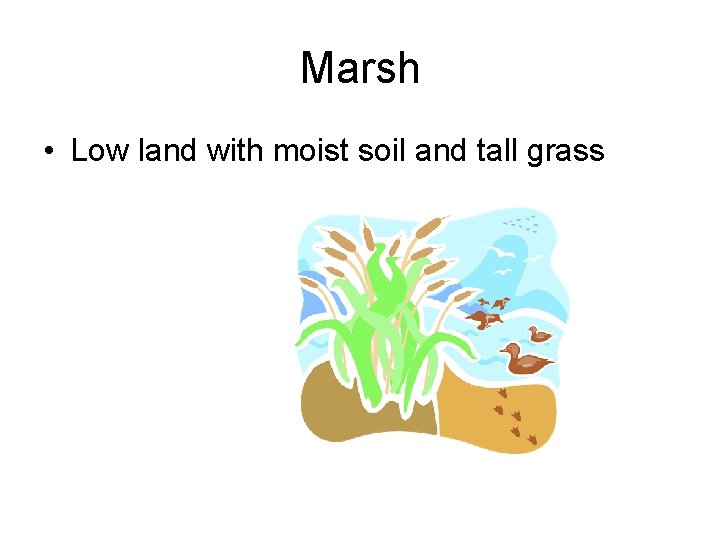 Marsh

• Low land with moist soil and tall grass